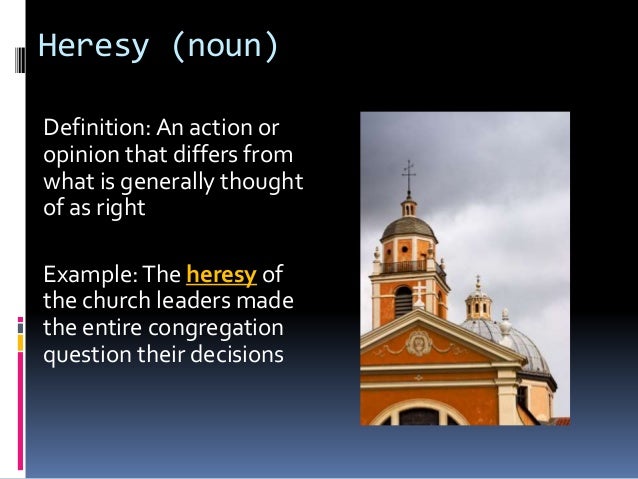 Heresy (noun)

Definition: An action or opinion that differs from what is generally thought of as right

Example: The heresy of the church leaders made the entire congregation question their decisions